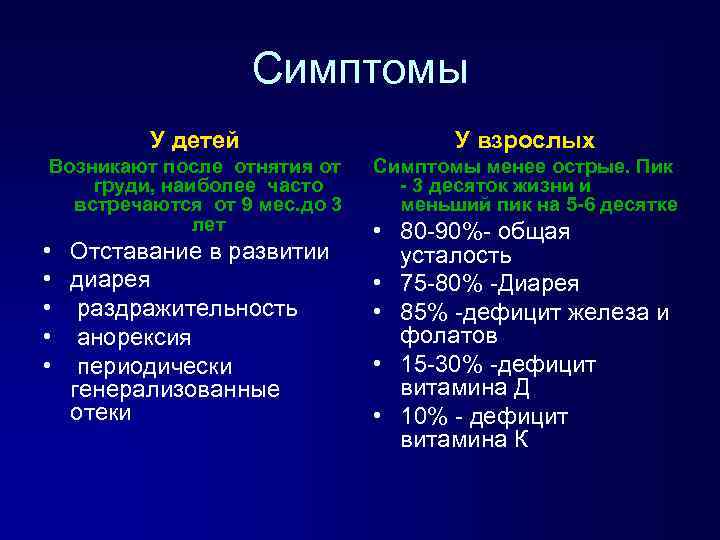 Симптомы

У детей

Возникают после отнятия от груди, наиболее часто встречаются от 9 мес.до 3 лет

• Отставание в развитии
• диарея
• раздражительность
• анорексия
• периодически генерализованные отеки

У взрослых

Симптомы менее острые. Пик - 3 десяток жизни и меньший пик на 5-6 десятке

• 80-90%- общая усталость
• 75-80% -Диарея
• 85% -дефицит железа и фолатов
• 15-30% -дефицит витамина Д
• 10% - дефицит витамина К